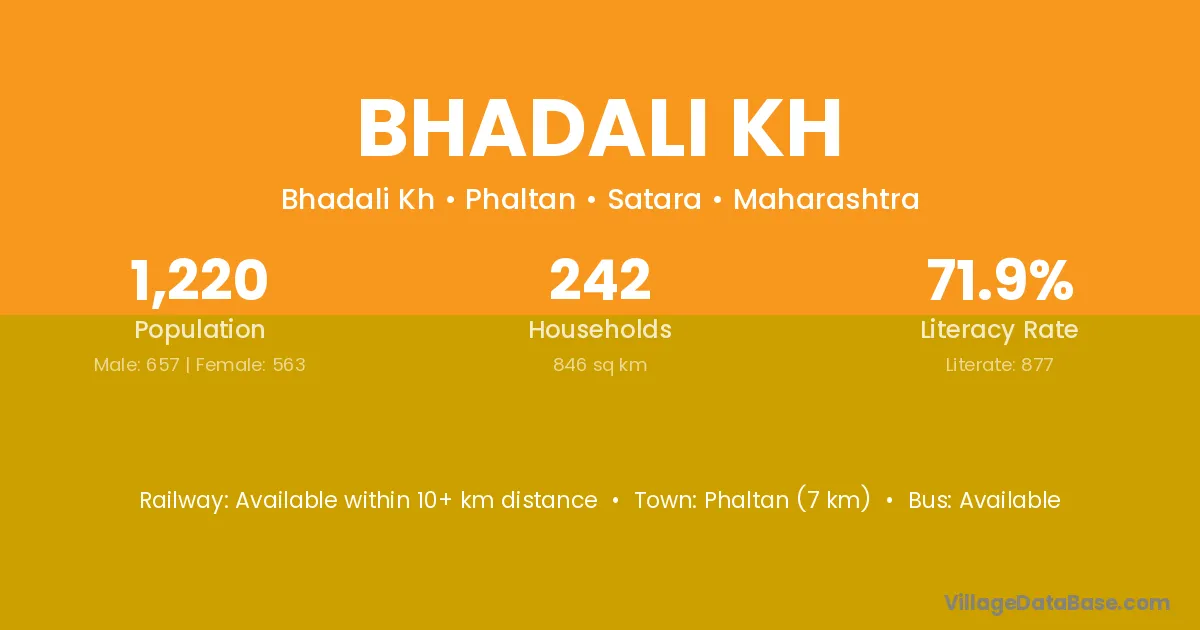 BHADALI KH

Bhadali Kh • Phaltan • Satara • Maharashtra

1,220
Population
Male: 657 | Female: 563

242
Households
846 sq km

71.9%
Literacy Rate
Literate: 877

Railway: Available within 10+ km distance • Town: Phaltan (7 km) • Bus: Available

VillageDataBase.com